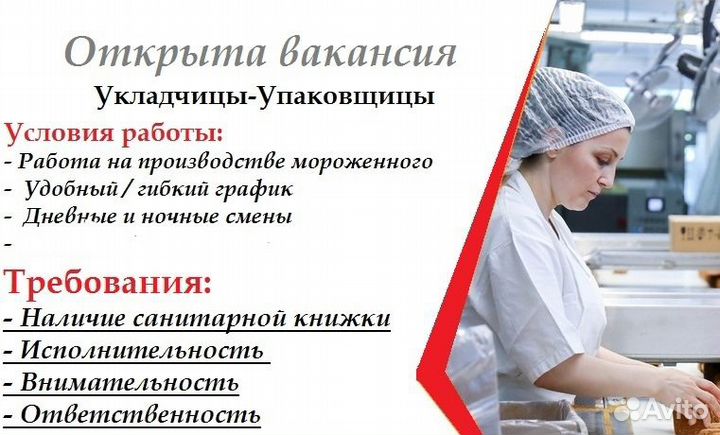 Открыта вакансия

Укладчицы-Упаковщицы

Условия работы:

- Работа на производстве мороженного
- Удобный / гибкий график
- Дневные и ночные смены
-

Требования:

- Наличие санитарной книжки
- Исполнительность
- Внимательность
- Ответственность

Avito